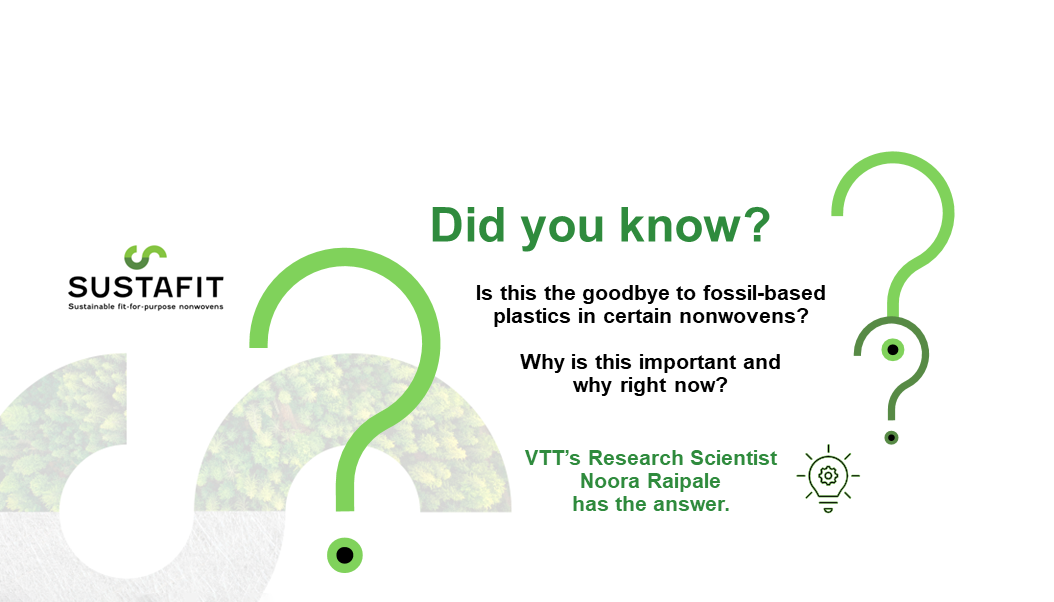 SUSTAFIT
Sustainable fit-for-purpose nonwovens

Did you know?

Is this the goodbye to fossil-based plastics in certain nonwovens?

Why is this important and why right now?

VTT's Research Scientist Noora Raipale has the answer.